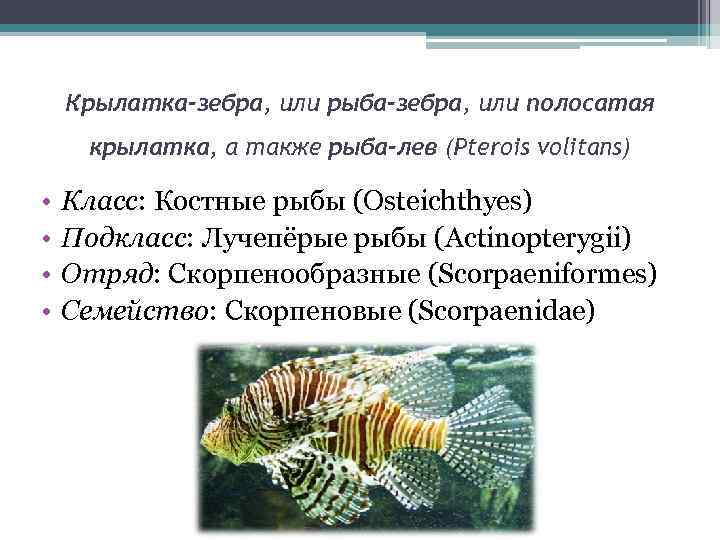 Крылатка-зебра, или рыба-зебра, или полосатая крылатка, а также рыба-лев (Pterois volitans)

• Класс: Костные рыбы (Osteichthyes)
• Подкласс: Лучепёрые рыбы (Actinopterygii)
• Отряд: Скорпенообразные (Scorpaeniformes)
• Семейство: Скорпеновые (Scorpaenidae)